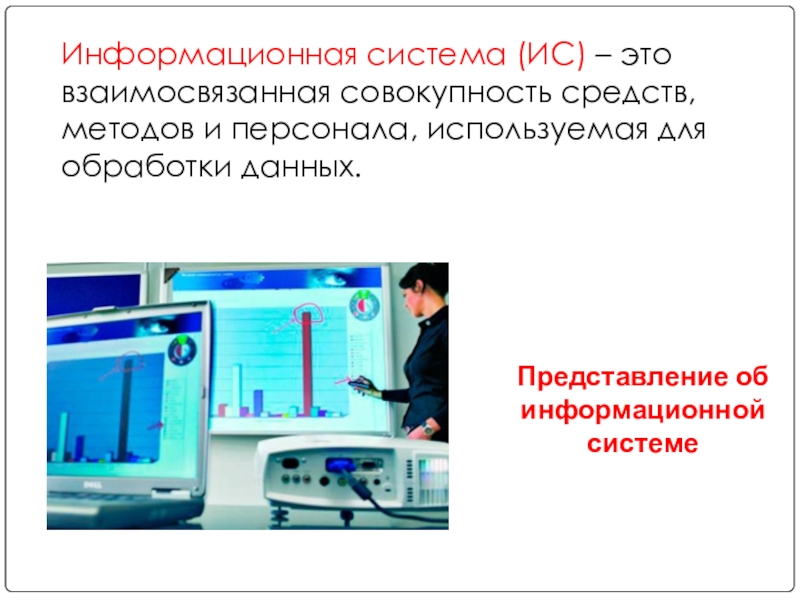 Информационная система (ИС) – это взаимосвязанная совокупность средств, методов и персонала, используемая для обработки данных.

Представление об информационной системе